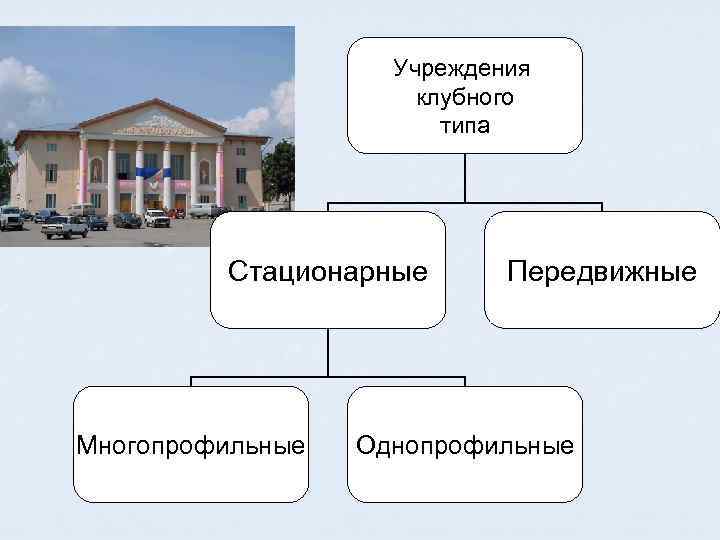 Учреждения клубного типа

Стационарные

Передвижные

Многопрофильные

Однопрофильные